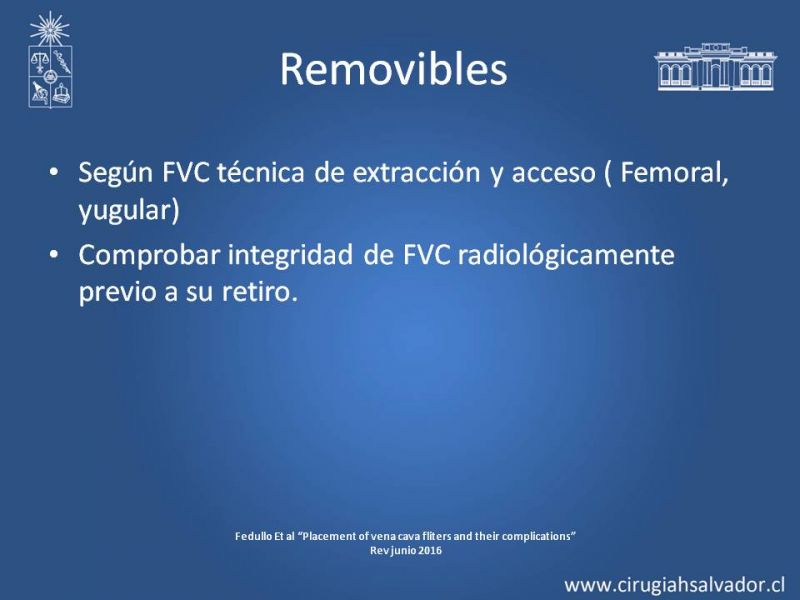 Removibles

• Según FVC técnica de extracción y acceso ( Femoral, yugular)
• Comprobar integridad de FVC radiológicamente previo a su retiro.

Fedullo Et al "Placement of vena cava fliters and their complications"
Rev junio 2016

www.cirugiahsalvador.cl